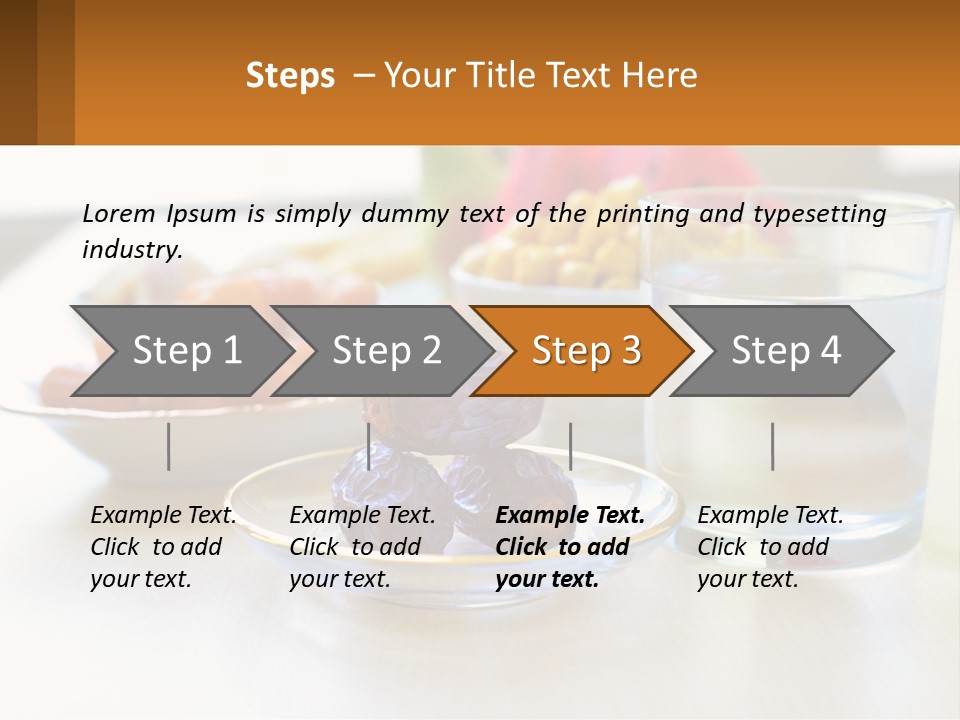 Steps – Your Title Text Here

Lorem Ipsum is simply dummy text of the printing and typesetting industry.

Step 1

Step 2

Step 3

Step 4

Example Text. Click to add your text.

Example Text. Click to add your text.

Example Text. Click to add your text.

Example Text. Click to add your text.